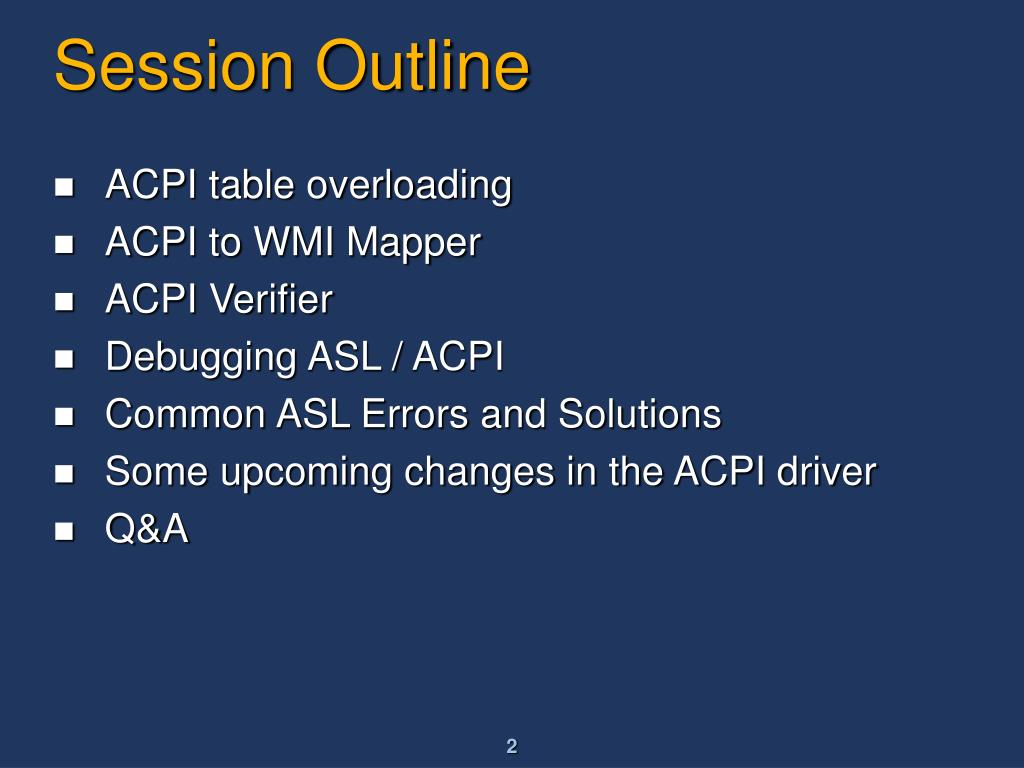 Session Outline

- ACPI table overloading
- ACPI to WMI Mapper
- ACPI Verifier
- Debugging ASL / ACPI
- Common ASL Errors and Solutions
- Some upcoming changes in the ACPI driver
- Q&A

2